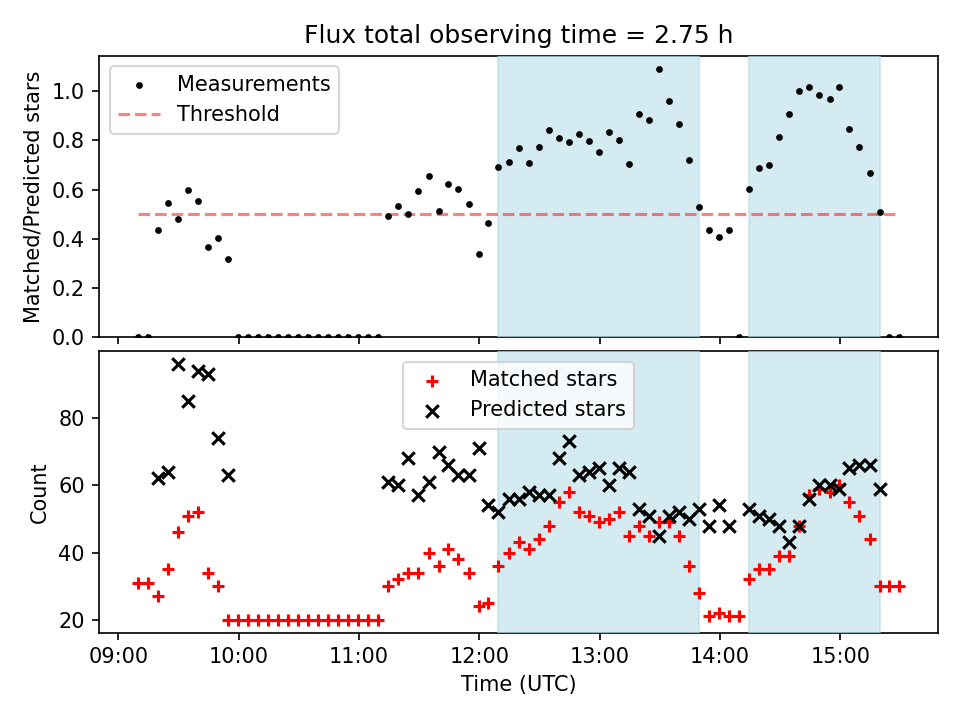 Flux total observing time = 2.75 h

Measurements
Threshold

Matched/Predicted stars

1.0
0.8
0.6
0.4
0.2
0.0

Matched stars
Predicted stars

Count

80
60
40
20

09:00
10:00
11:00
12:00
13:00
14:00
15:00

Time (UTC)